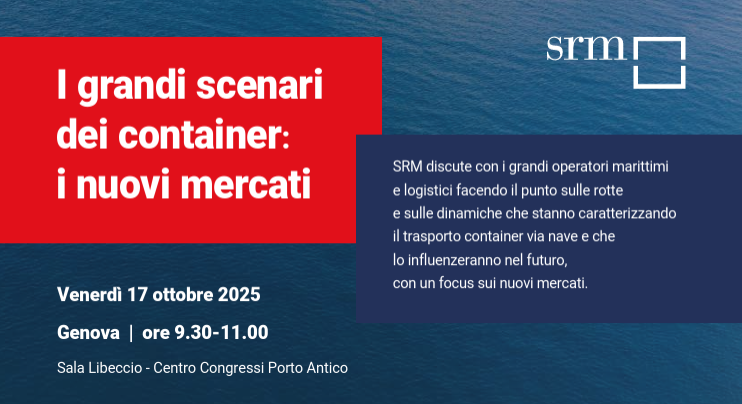 srm

I grandi scenari dei container: i nuovi mercati

SRM discute con i grandi operatori marittimi e logistici facendo il punto sulle rotte e sulle dinamiche che stanno caratterizzando il trasporto container via nave e che lo influenzeranno nel futuro, con un focus sui nuovi mercati.

Venerdì 17 ottobre 2025

Genova | ore 9.30-11.00

Sala Libeccio - Centro Congressi Porto Antico